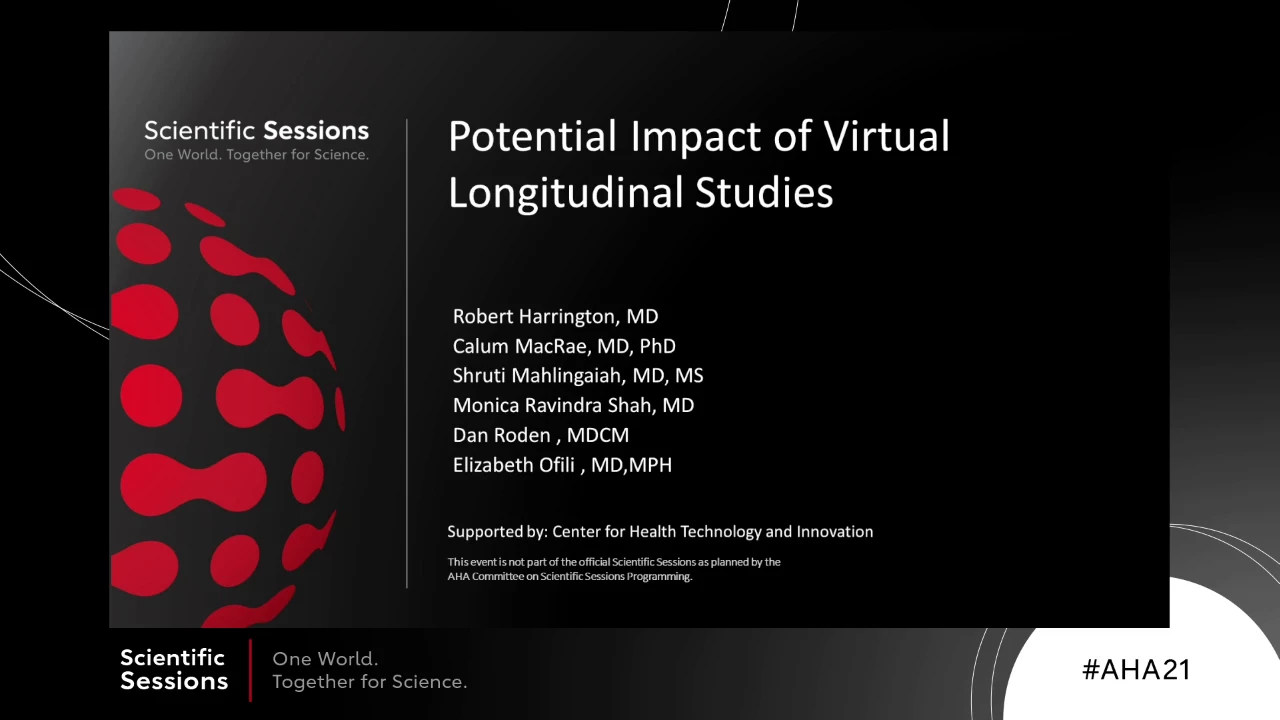 Scientific Sessions
One World. Together for Science.

Potential Impact of Virtual Longitudinal Studies

Robert Harrington, MD
Calum MacRae, MD, PhD
Shruti Mahlingaiah, MD, MS
Monica Ravindra Shah, MD
Dan Roden , MDCM
Elizabeth Ofili , MD,MPH

Supported by: Center for Health Technology and Innovation

This event is not part of the official Scientific Sessions as planned by the AHA Committee on Scientific Sessions Programming.

Scientific Sessions
One World.
Together for Science.

#AHA21